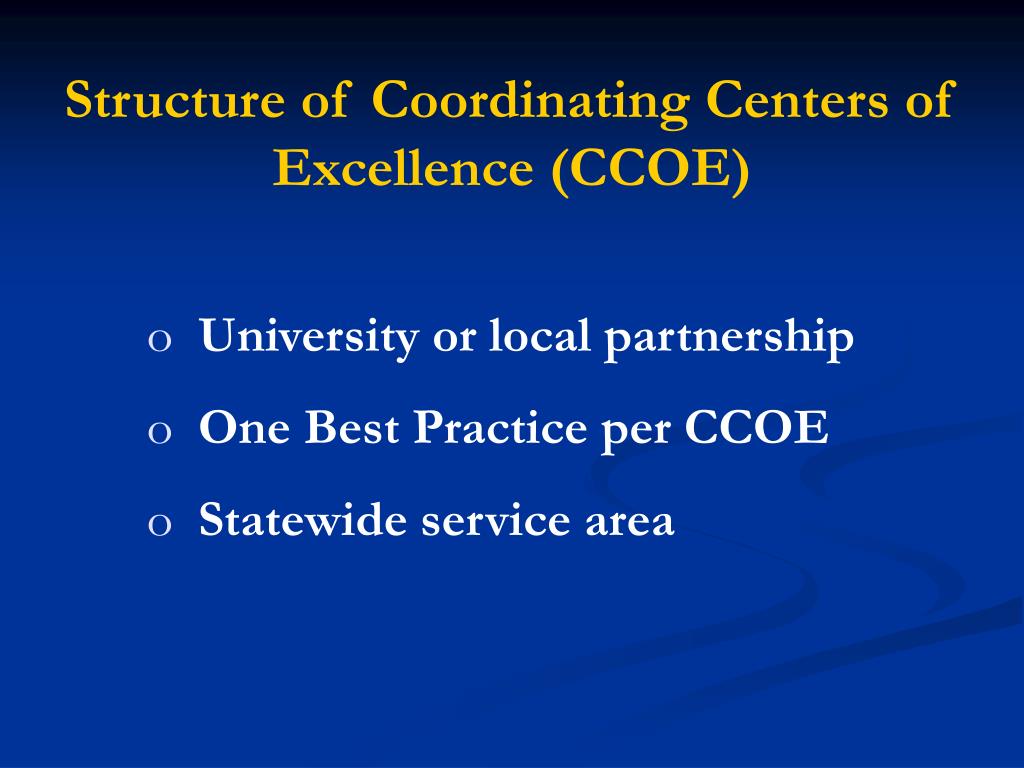 Structure of Coordinating Centers of Excellence (CCOE)

o University or local partnership

o One Best Practice per CCOE

o Statewide service area